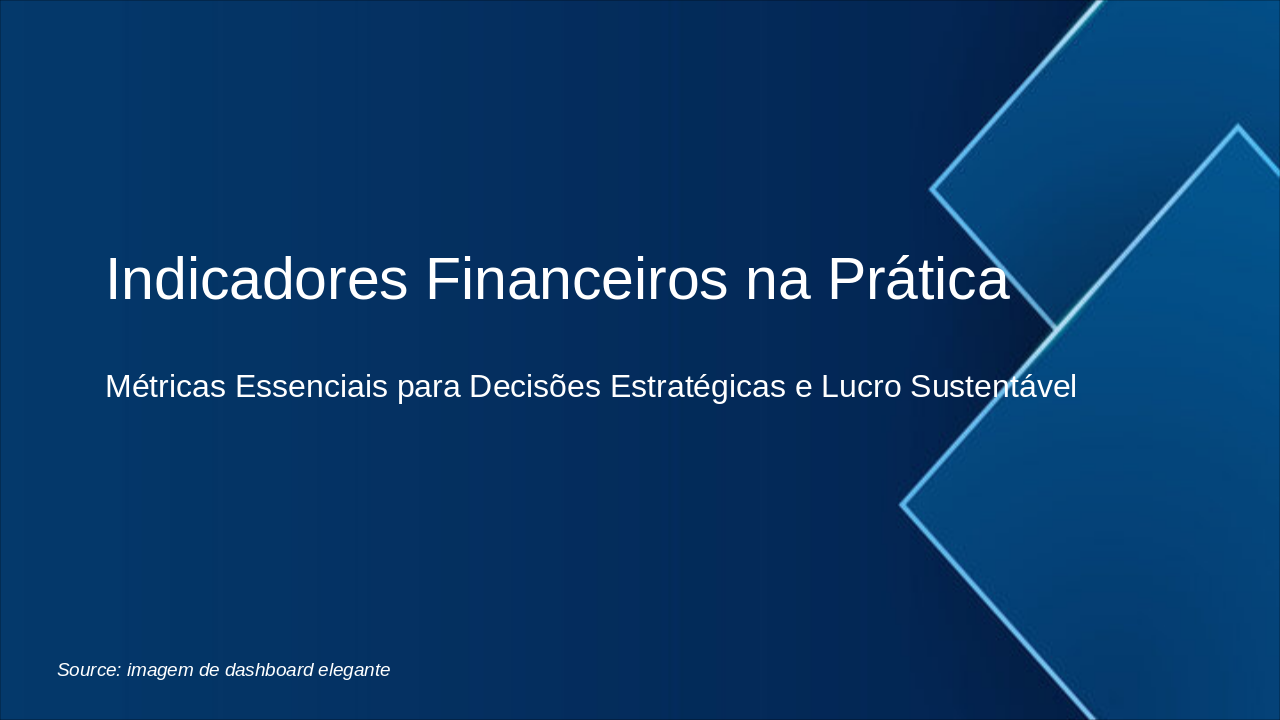 Indicadores Financeiros na Prática

Métricas Essenciais para Decisões Estratégicas e Lucro Sustentável

Source: imagem de dashboard elegante